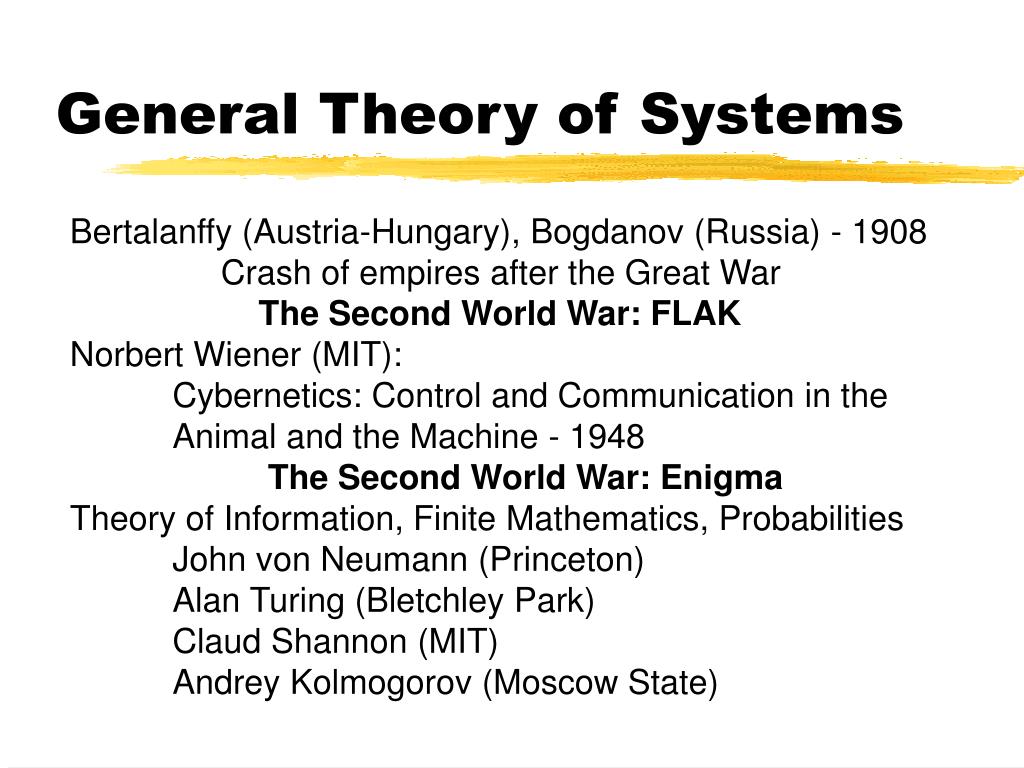 General Theory of Systems

Bertalanffy (Austria-Hungary), Bogdanov (Russia) - 1908
Crash of empires after the Great War
The Second World War: FLAK
Norbert Wiener (MIT):
Cybernetics: Control and Communication in the Animal and the Machine - 1948
The Second World War: Enigma
Theory of Information, Finite Mathematics, Probabilities
John von Neumann (Princeton)
Alan Turing (Bletchley Park)
Claud Shannon (MIT)
Andrey Kolmogorov (Moscow State)